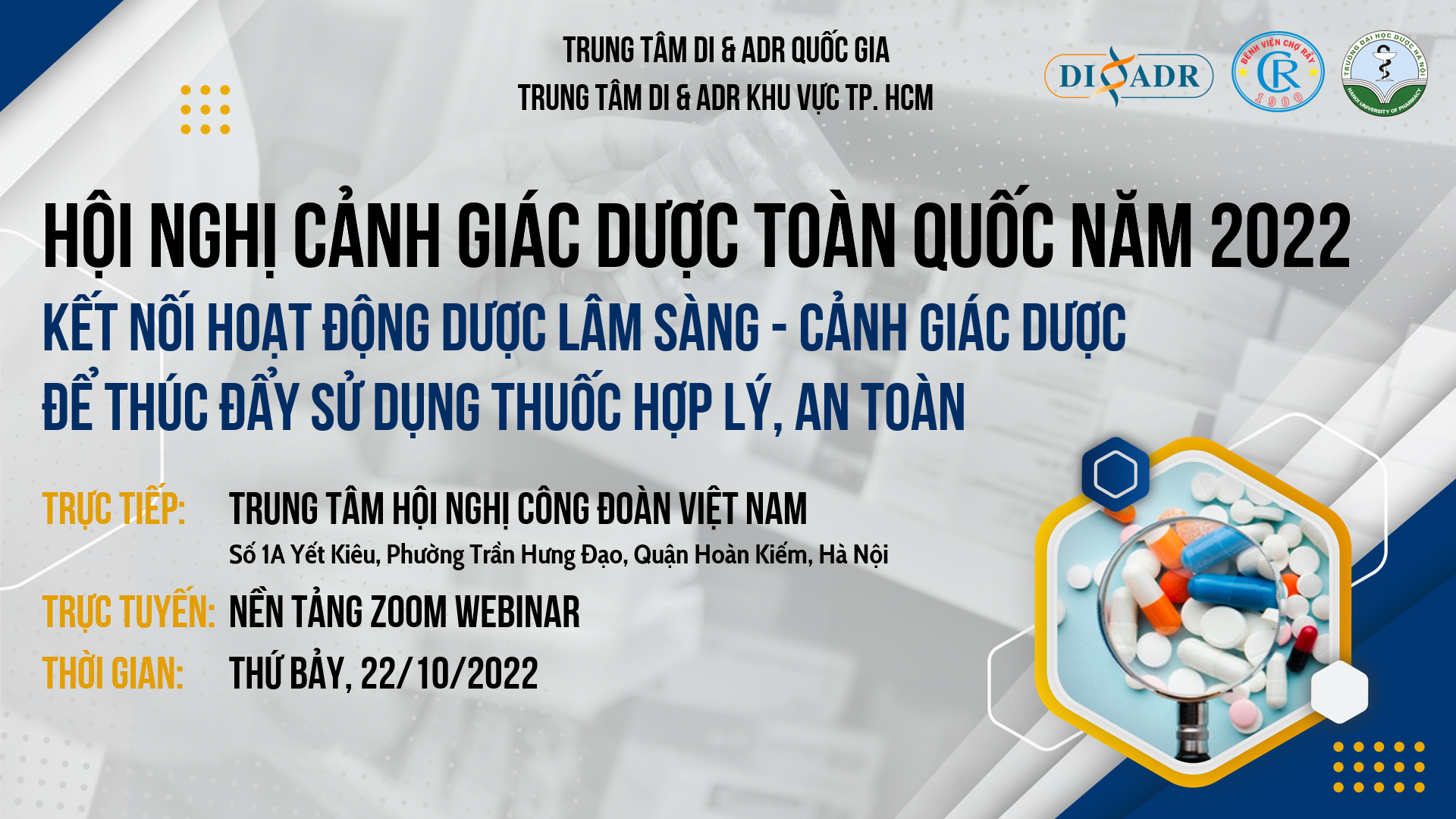 TRUNG TÂM DI & ADR QUỐC GIA
TRUNG TÂM DI & ADR KHU VỰC TP. HCM

DI ADR

BỆNH VIỆN CHỢ RẪY
CR
1900

TRƯỜNG ĐẠI HỌC DƯỢC HÀ NỘI
HANOI UNIVERSITY OF PHARMACY

HỘI NGHỊ CẢNH GIÁC DƯỢC TOÀN QUỐC NĂM 2022
KẾT NỐI HOẠT ĐỘNG DƯỢC LÂM SÀNG - CẢNH GIÁC DƯỢC
ĐỂ THÚC ĐẨY SỬ DỤNG THUỐC HỢP LÝ, AN TOÀN

TRỰC TIẾP: TRUNG TÂM HỘI NGHỊ CÔNG ĐOÀN VIỆT NAM
Số 1A Yết Kiêu, Phường Trần Hưng Đạo, Quận Hoàn Kiếm, Hà Nội
TRỰC TUYẾN: NỀN TẢNG ZOOM WEBINAR
THỜI GIAN: THỨ BẢY, 22/10/2022